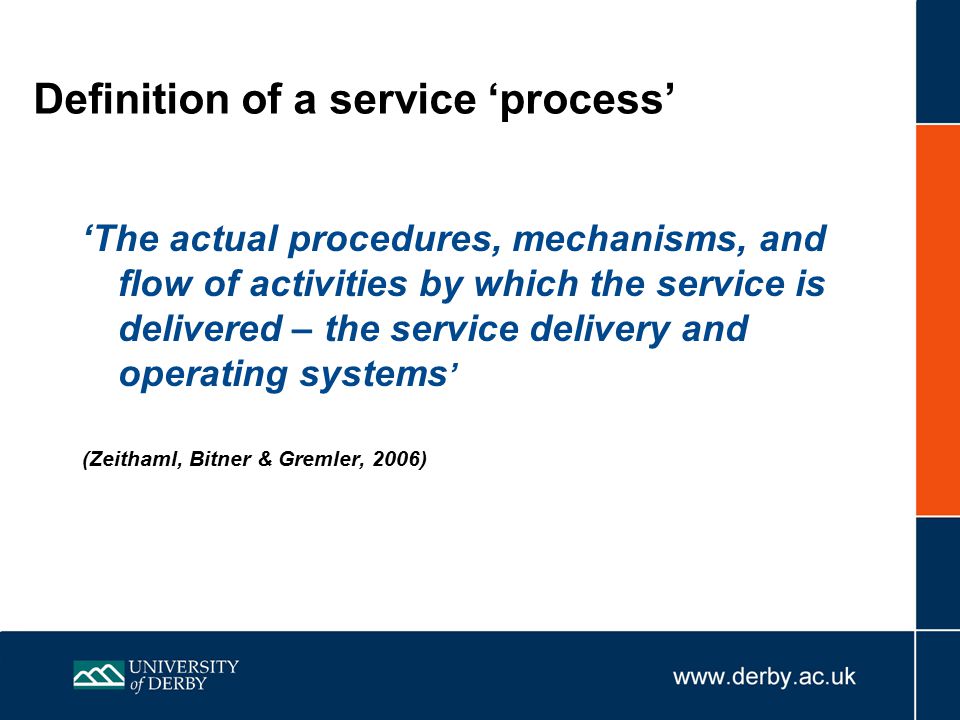 Definition of a service ‘process’

‘The actual procedures, mechanisms, and flow of activities by which the service is delivered – the service delivery and operating systems’

(Zeithaml, Bitner & Gremler, 2006)

UNIVERSITY of DERBY

www.derby.ac.uk